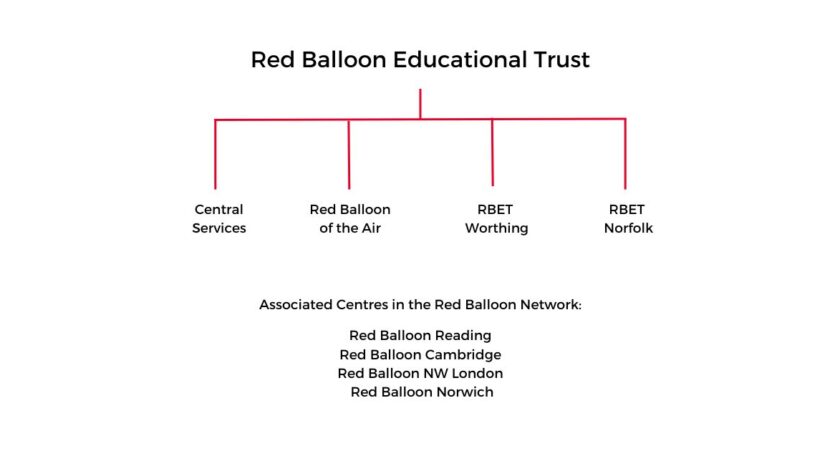 Red Balloon Educational Trust

Central Services

Red Balloon of the Air

RBET Worthing

RBET Norfolk

Associated Centres in the Red Balloon Network:

Red Balloon Reading
Red Balloon Cambridge
Red Balloon NW London
Red Balloon Norwich